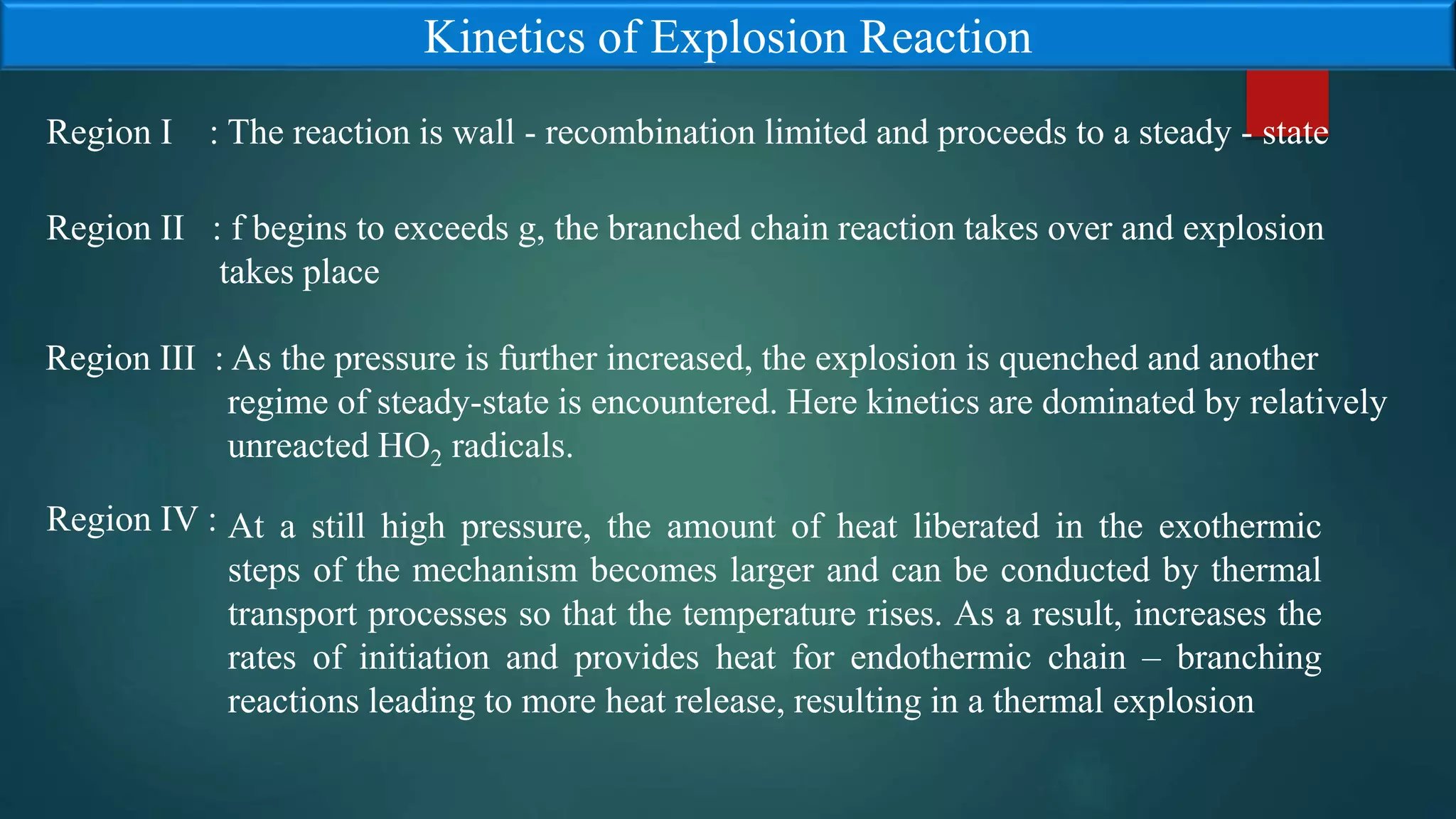 Kinetics of Explosion Reaction

Region I : The reaction is wall - recombination limited and proceeds to a steady - state

Region II : f begins to exceeds g, the branched chain reaction takes over and explosion takes place

Region III : As the pressure is further increased, the explosion is quenched and another regime of steady-state is encountered. Here kinetics are dominated by relatively unreacted $HO_2$ radicals.

Region IV : At a still high pressure, the amount of heat liberated in the exothermic steps of the mechanism becomes larger and can be conducted by thermal transport processes so that the temperature rises. As a result, increases the rates of initiation and provides heat for endothermic chain – branching reactions leading to more heat release, resulting in a thermal explosion